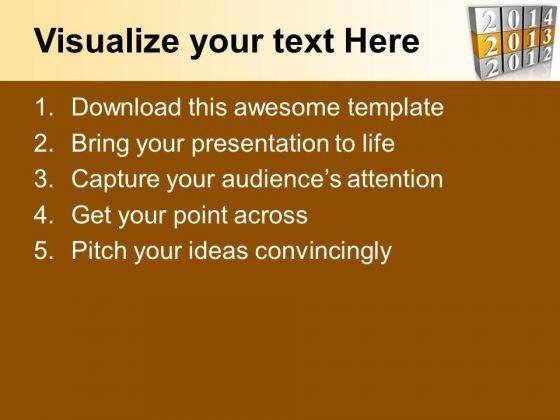 Visualize your text Here

2014
2013
2012

1. Download this awesome template
2. Bring your presentation to life
3. Capture your audience's attention
4. Get your point across
5. Pitch your ideas convincingly